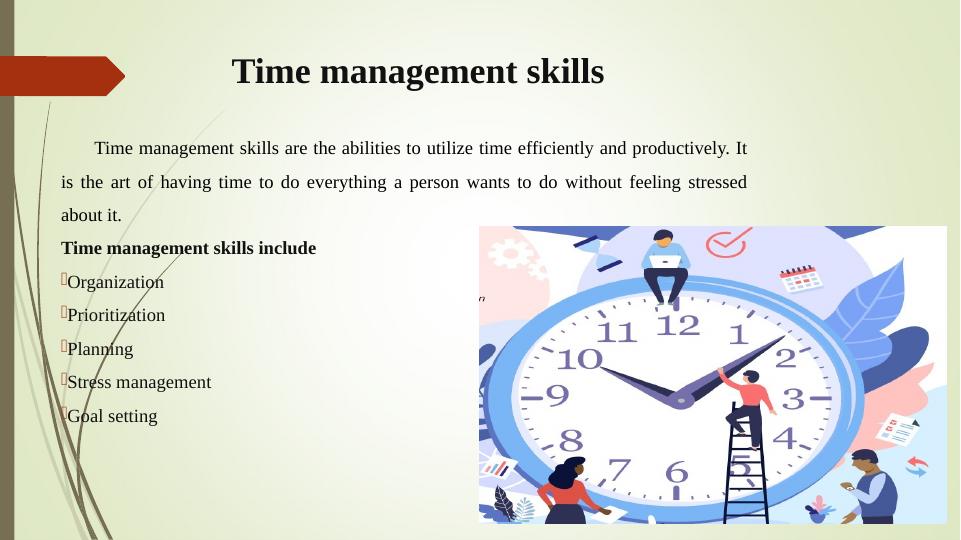 Time management skills

Time management skills are the abilities to utilize time efficiently and productively. It is the art of having time to do everything a person wants to do without feeling stressed about it.

Time management skills include

Organization

Prioritization

Planning

Stress management

Goal setting

11 12 1 10 2 9 3 8 4 7 6 5